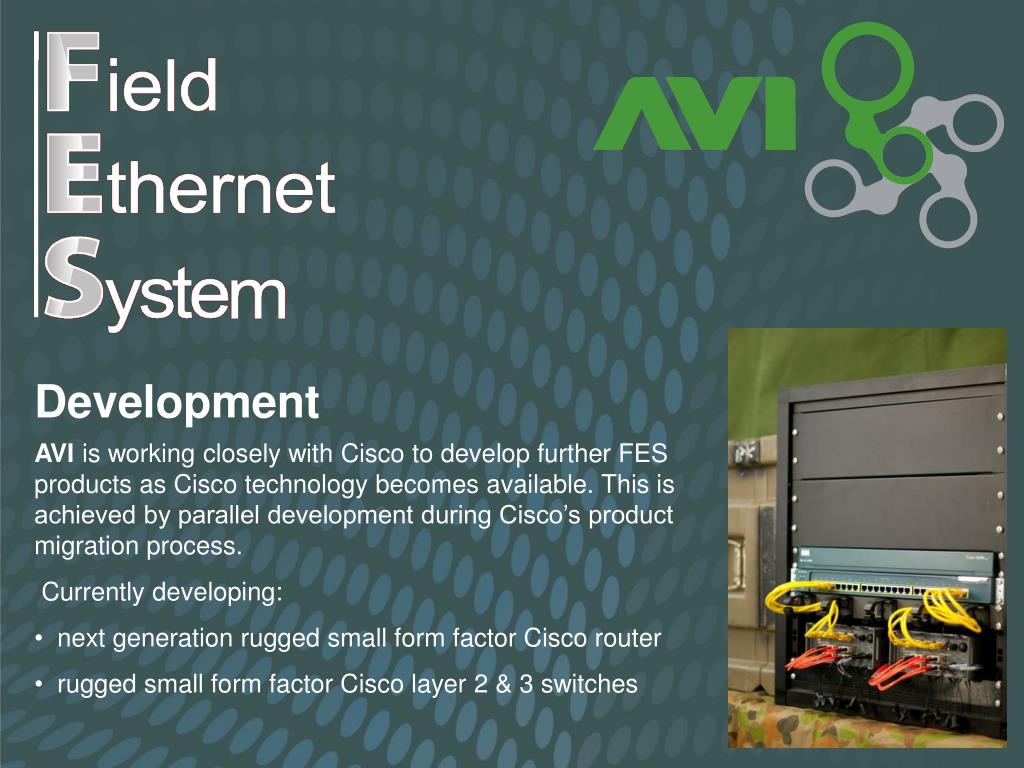 Field
Ethernet
System

AVI

Development

AVI is working closely with Cisco to develop further FES products as Cisco technology becomes available. This is achieved by parallel development during Cisco's product migration process.

Currently developing:

• next generation rugged small form factor Cisco router

• rugged small form factor Cisco layer 2 & 3 switches